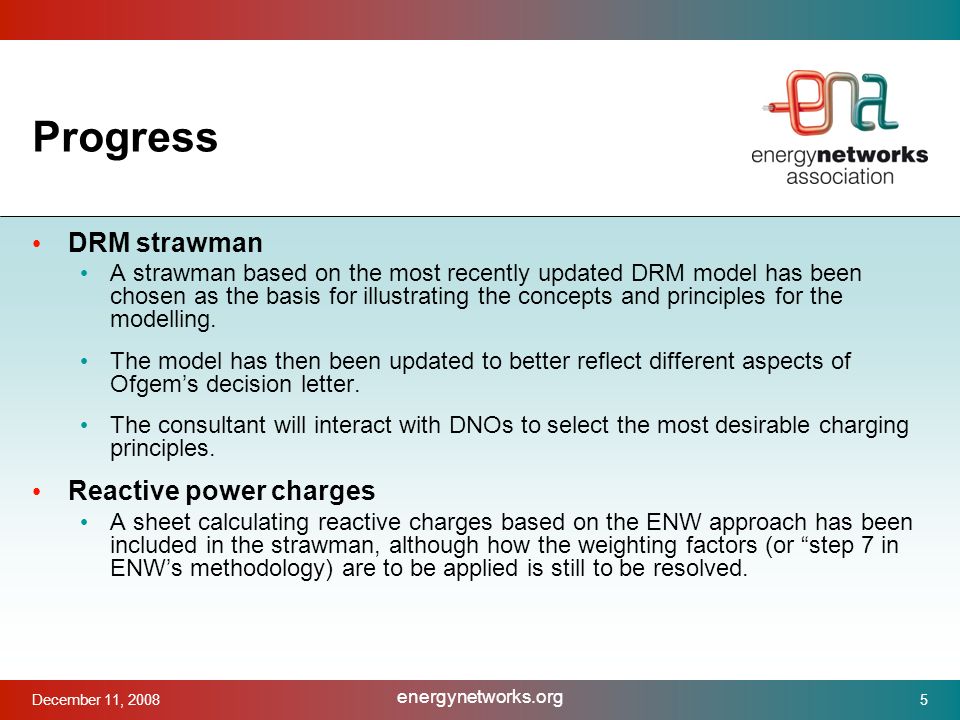 Progress

ena
energynetworks association

• DRM strawman
  • A strawman based on the most recently updated DRM model has been chosen as the basis for illustrating the concepts and principles for the modelling.
  • The model has then been updated to better reflect different aspects of Ofgem's decision letter.
  • The consultant will interact with DNOs to select the most desirable charging principles.
• Reactive power charges
  • A sheet calculating reactive charges based on the ENW approach has been included in the strawman, although how the weighting factors (or "step 7 in ENW's methodology) are to be applied is still to be resolved.

December 11, 2008
energynetworks.org
5